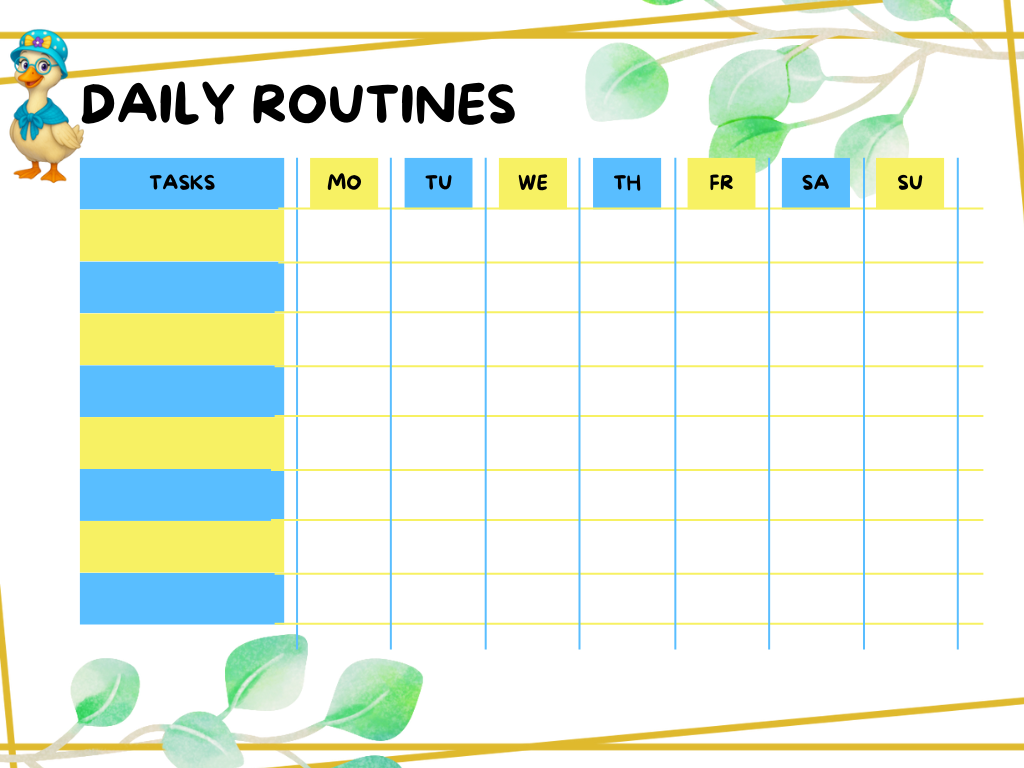 DAILY ROUTINES

| TASKS | MO | TU | WE | TH | FR | SA | SU |
|---|---|---|---|---|---|---|---|
| | | | | | | | |
| | | | | | | | |
| | | | | | | | |
| | | | | | | | |
| | | | | | | | |
| | | | | | | | |
| | | | | | | | |
| | | | | | | | |